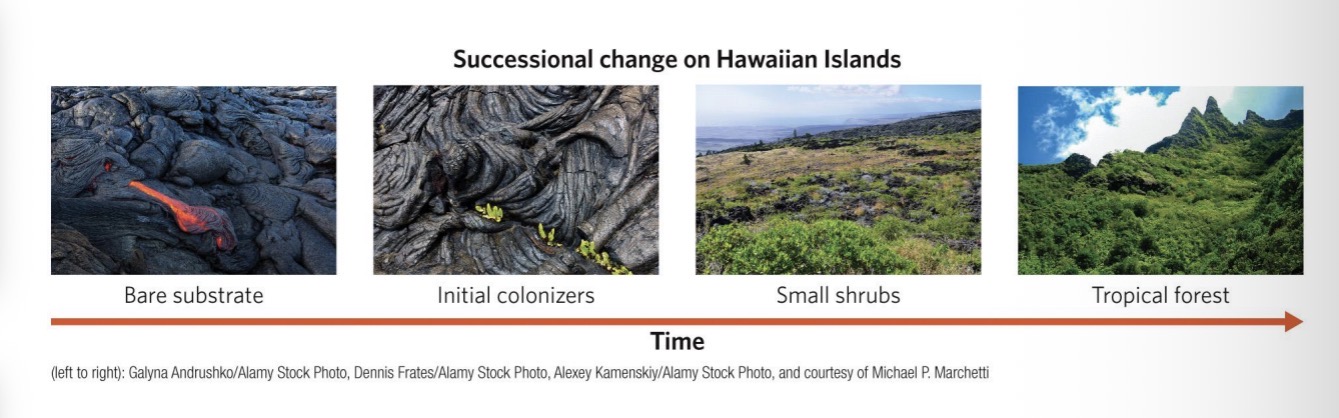 Successional change on Hawaiian Islands

Bare substrate

Initial colonizers

Small shrubs

Tropical forest

Time

(left to right): Galyna Andrushko/Alamy Stock Photo, Dennis Frates/Alamy Stock Photo, Alexey Kamenskiy/Alamy Stock Photo, and courtesy of Michael P. Marchetti